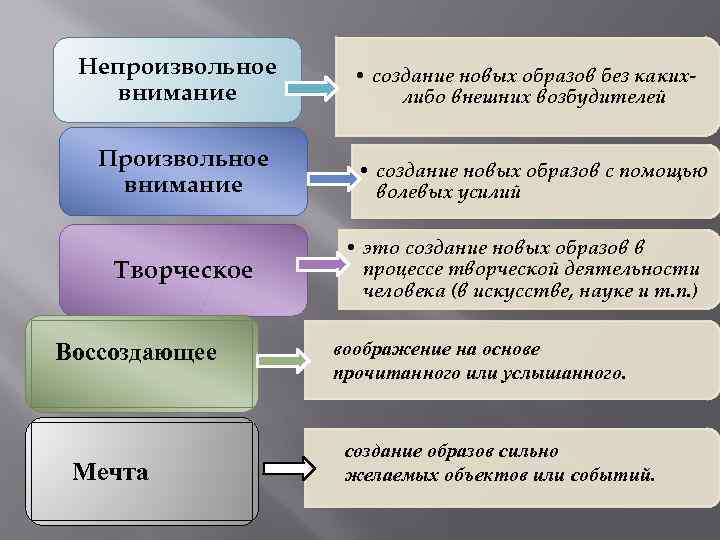 Непроизвольное внимание

• создание новых образов без каких-либо внешних возбудителей

Произвольное внимание

• создание новых образов с помощью волевых усилий

Творческое

• это создание новых образов в процессе творческой деятельности человека (в искусстве, науке и т.п.)

Воссоздающее

воображение на основе прочитанного или услышанного.

Мечта

создание образов сильно желаемых объектов или событий.